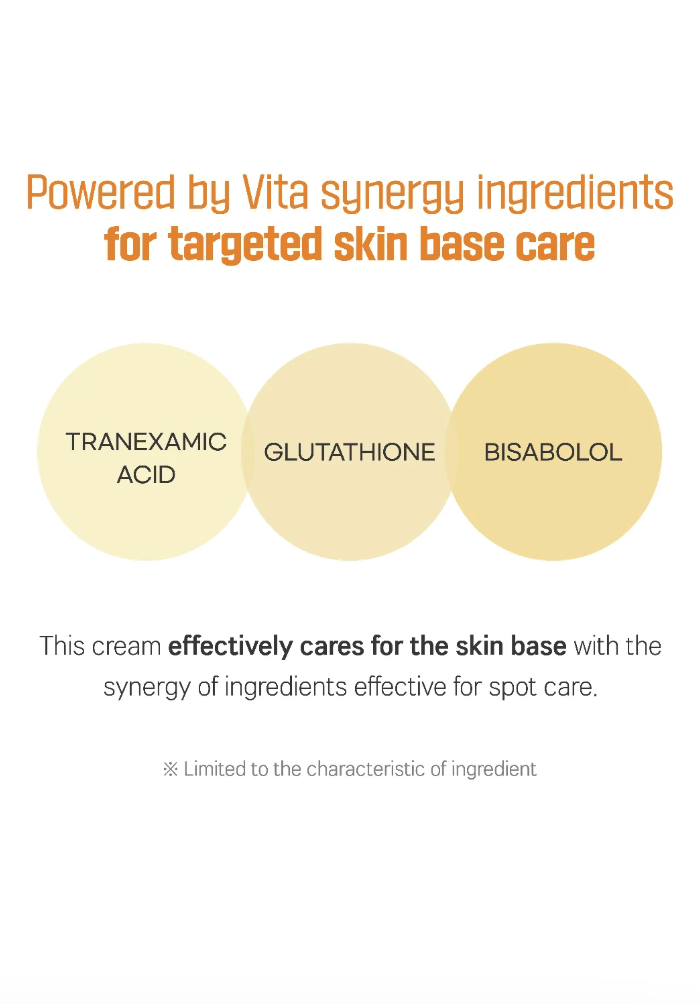 Powered by Vita synergy ingredients
for targeted skin base care

TRANEXAMIC ACID

GLUTATHIONE

BISABOLOL

This cream effectively cares for the skin base with the synergy of ingredients effective for spot care.

※ Limited to the characteristic of ingredient